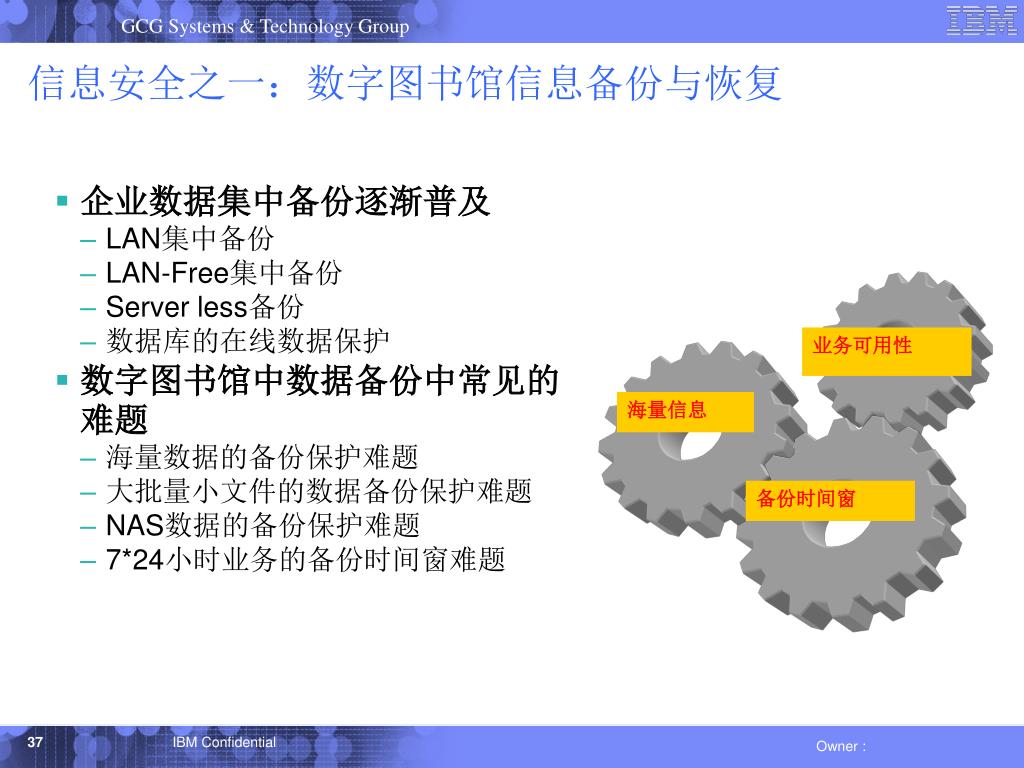 GCG Systems & Technology Group

IBM

信息安全之一：数字图书馆信息备份与恢复

▪ 企业数据集中备份逐渐普及
– LAN集中备份
– LAN-Free集中备份
– Server less备份
– 数据库的在线数据保护

▪ 数字图书馆中数据备份中常见的难题
– 海量数据的备份保护难题
– 大批量小文件的数据备份保护难题
– NAS数据的备份保护难题
– 7*24小时业务的备份时间窗难题

业务可用性

海量信息

备份时间窗

37

IBM Confidential

Owner :